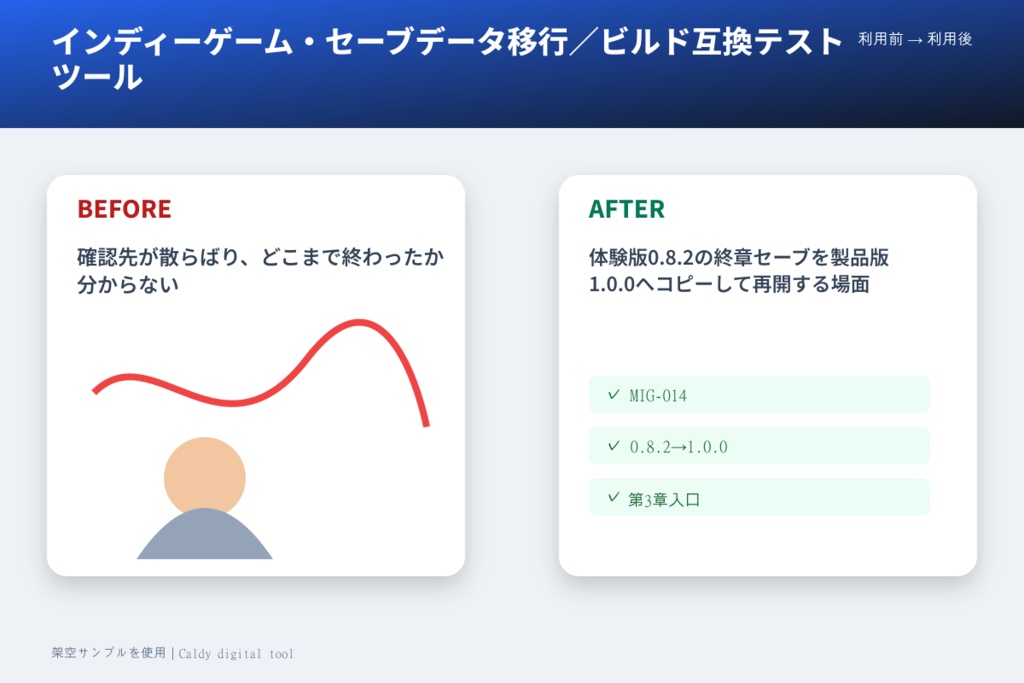 インディーゲーム・セーブデータ移行／ビルド互換テストツール

利用前 → 利用後

BEFORE

確認先が散らばり、どこまで終わったか分からない

AFTER

体験版0.8.2の終章セーブを製品版1.0.0へコピーして再開する場面

✓ MIG-014

✓ 0.8.2→1.0.0

✓ 第3章入口

架空サンプルを使用 | Caldy digital tool